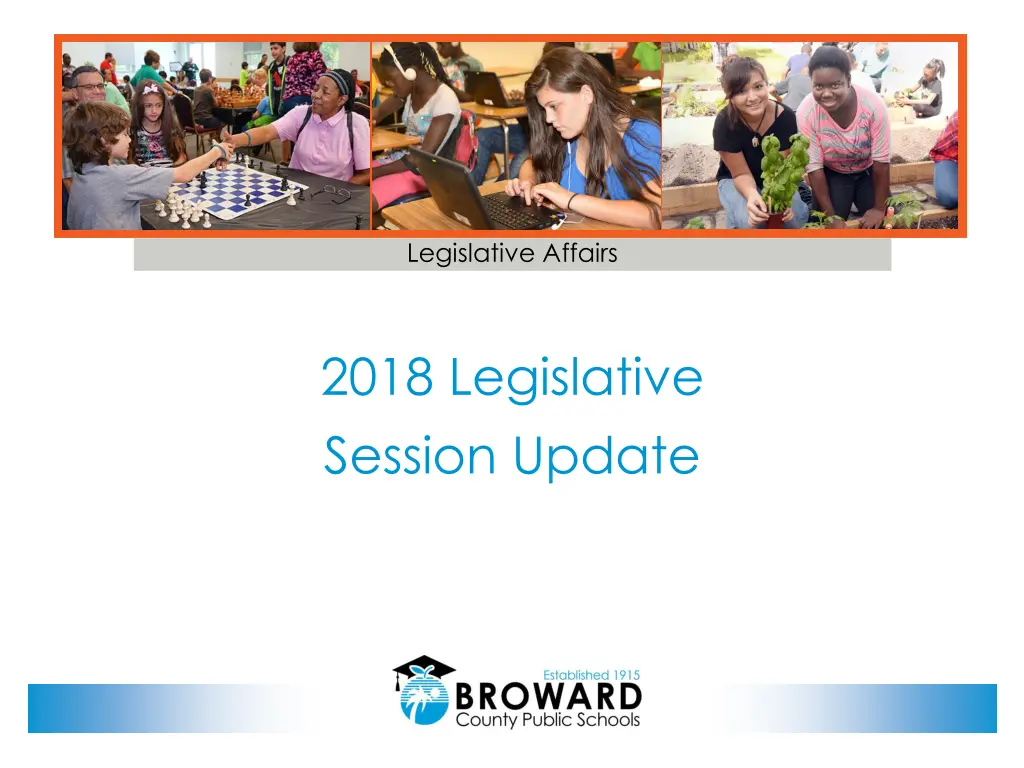 Legislative Affairs

2018 Legislative Session Update

Established 1915
BROWARD
County Public Schools